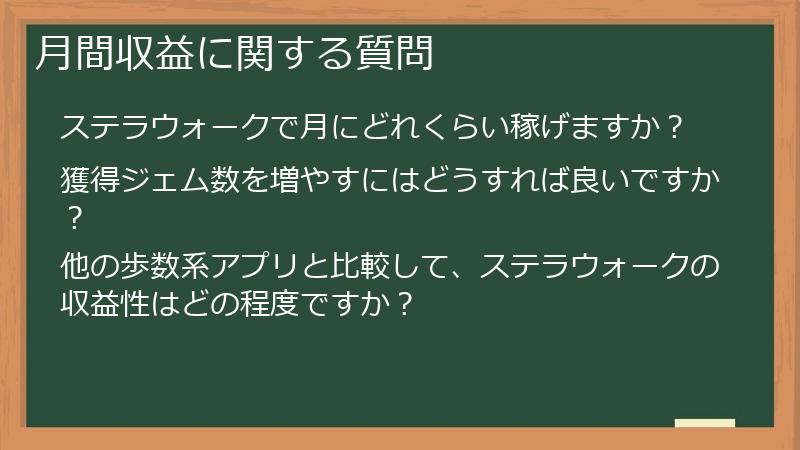 月間収益に関する質問

ステラウォークで月にどれくらい稼げますか？

獲得ジェム数を増やすにはどうすれば良いですか？

他の歩数系アプリと比較して、ステラウォークの収益性はどの程度ですか？